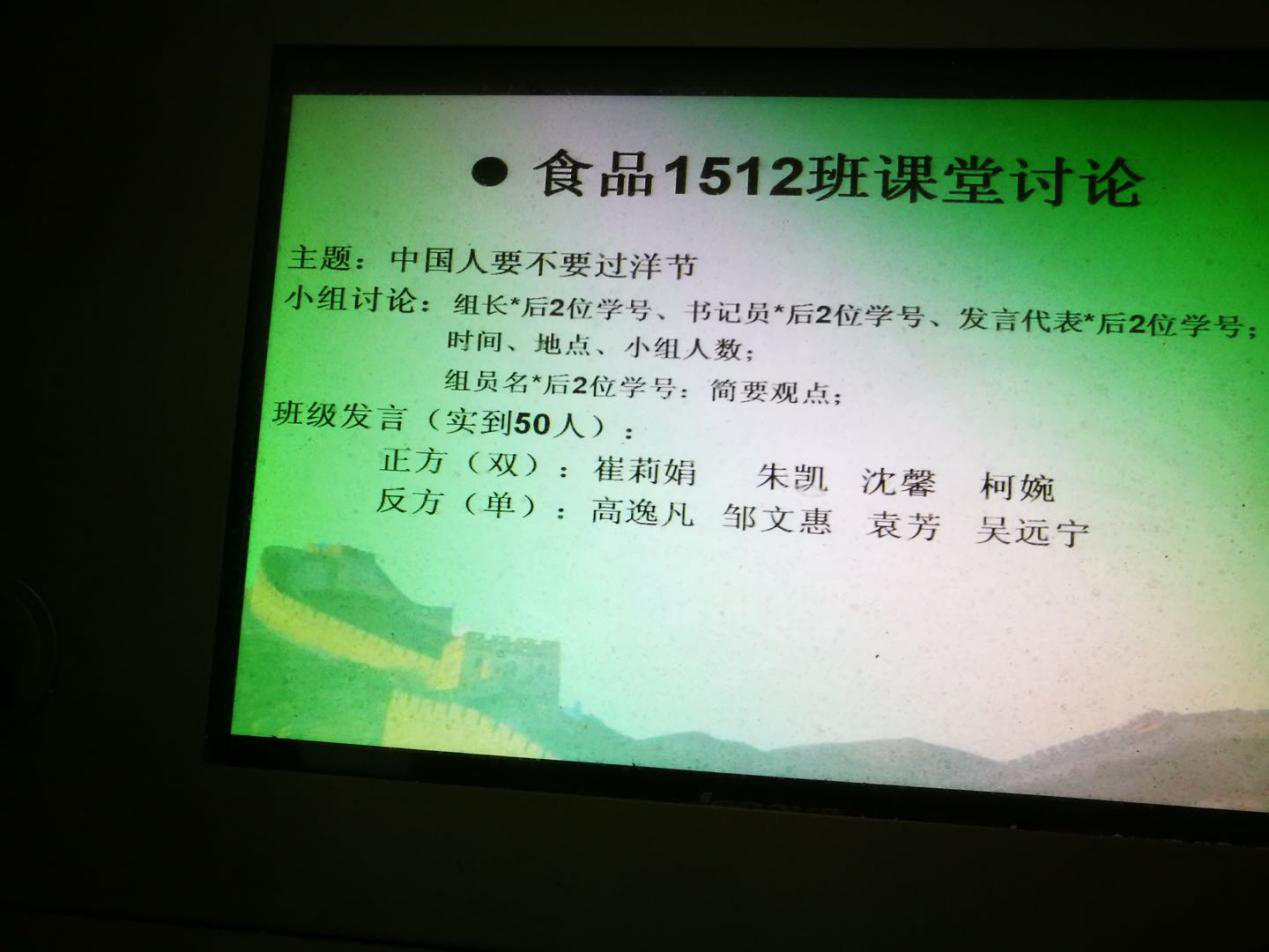 ● 食品1512班课堂讨论

主题：中国人要不要过洋节

小组讨论：组长*后2位学号、书记员*后2位学号、发言代表*后2位学号；
时间、地点、小组人数；
组员名*后2位学号：简要观点；

班级发言（实到50人）：
正方（双）：崔莉娟　朱凯　沈馨　柯婉
反方（单）：高逸凡　邹文惠　袁芳　吴远宁